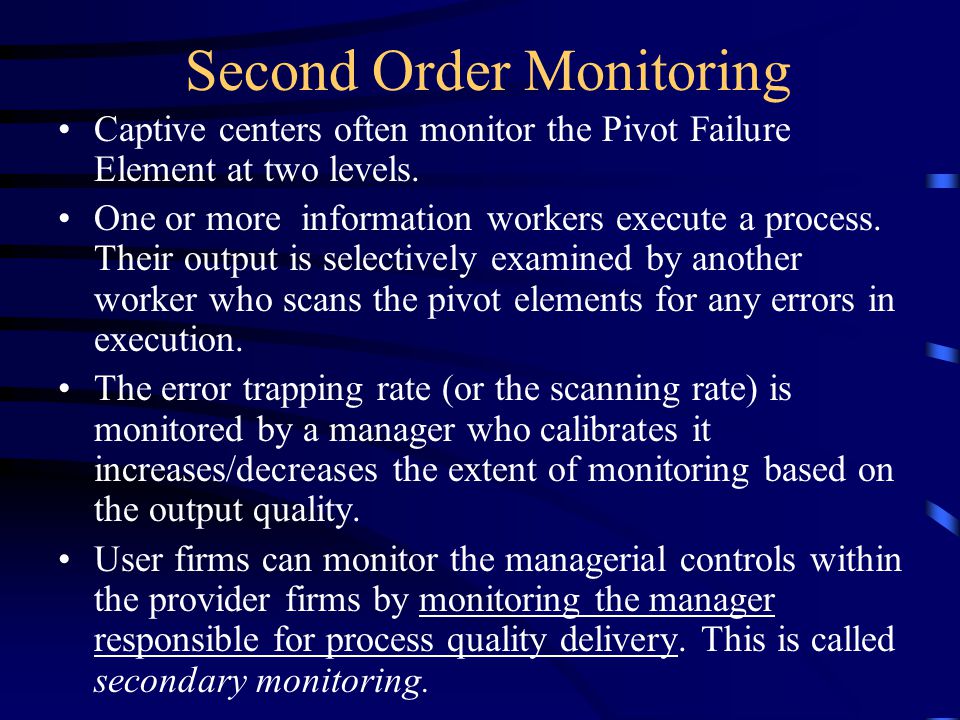 Second Order Monitoring

• Captive centers often monitor the Pivot Failure Element at two levels.

• One or more information workers execute a process. Their output is selectively examined by another worker who scans the pivot elements for any errors in execution.

• The error trapping rate (or the scanning rate) is monitored by a manager who calibrates it increases/decreases the extent of monitoring based on the output quality.

• User firms can monitor the managerial controls within the provider firms by monitoring the manager responsible for process quality delivery. This is called secondary monitoring.